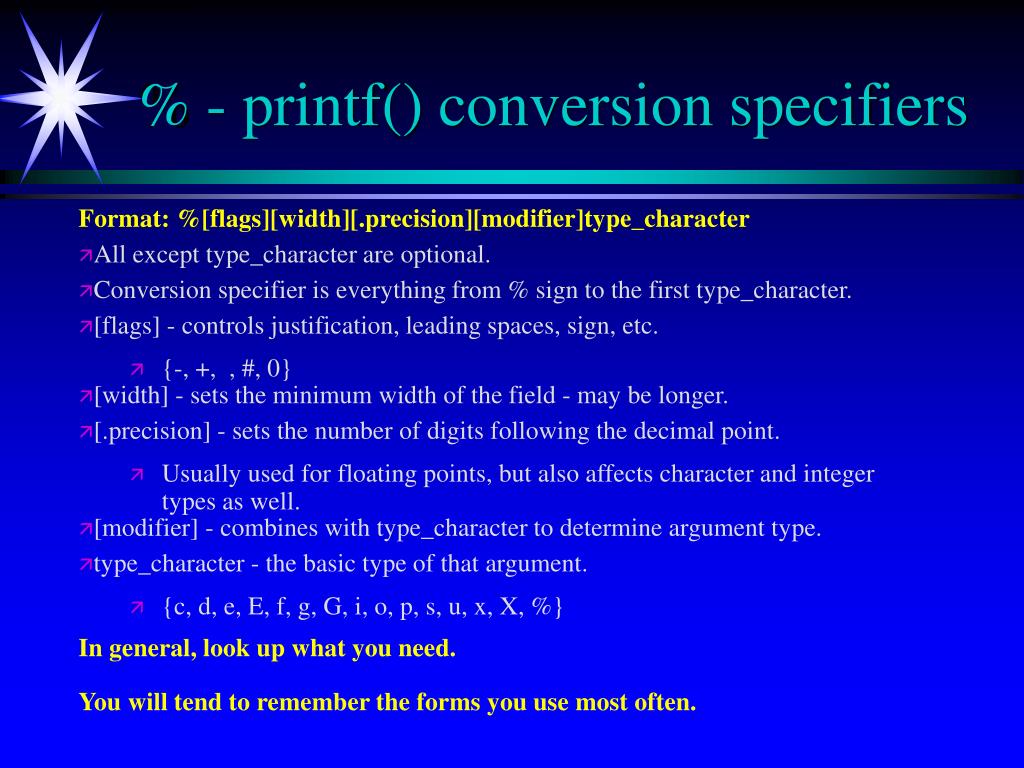 % - printf() conversion specifiers

Format: %[flags][width][.precision][modifier]type_character

All except type_character are optional.

Conversion specifier is everything from % sign to the first type_character.

[flags] - controls justification, leading spaces, sign, etc.

{-, +,  , #, 0}

[width] - sets the minimum width of the field - may be longer.

[.precision] - sets the number of digits following the decimal point.

Usually used for floating points, but also affects character and integer types as well.

[modifier] - combines with type_character to determine argument type.

type_character - the basic type of that argument.

{c, d, e, E, f, g, G, i, o, p, s, u, x, X, %}

In general, look up what you need.

You will tend to remember the forms you use most often.